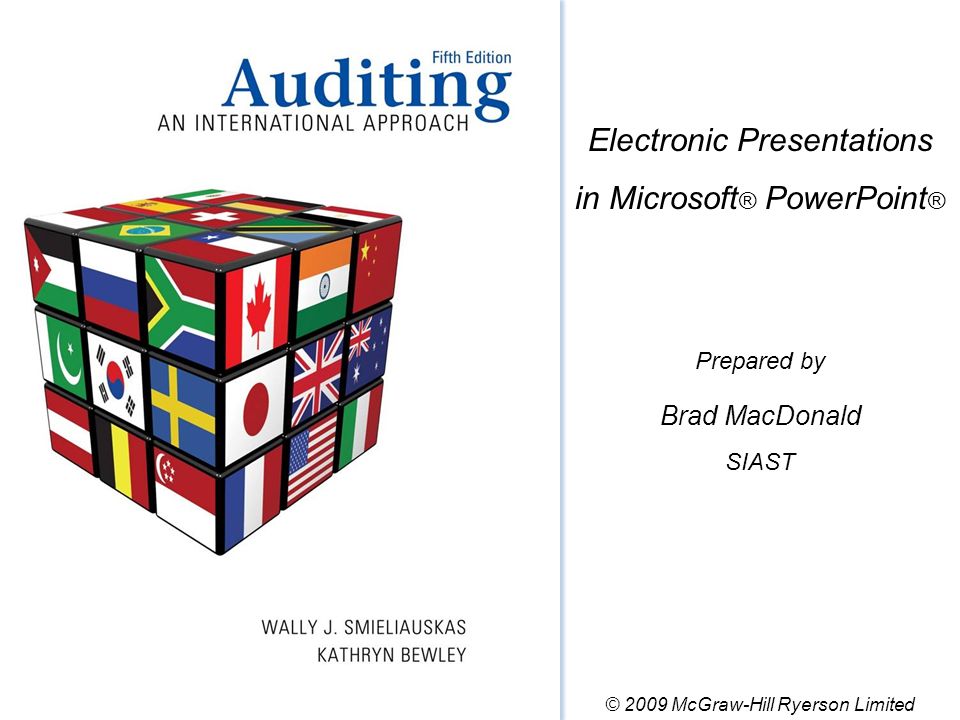 Fifth Edition
Auditing
AN INTERNATIONAL APPROACH

WALLY J. SMIELIAUSKAS
KATHRYN BEWLEY

Electronic Presentations in Microsoft® PowerPoint®

Prepared by

Brad MacDonald

SIAST

© 2009 McGraw-Hill Ryerson Limited